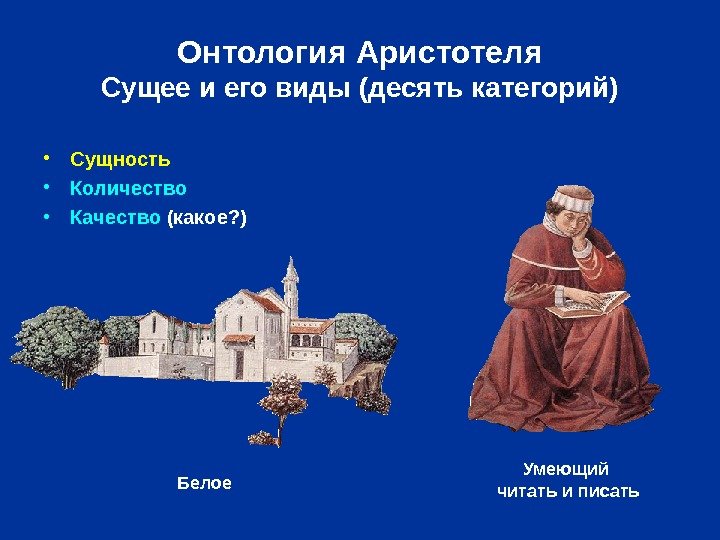 Онтология Аристотеля
Сущее и его виды (десять категорий)

• Сущность
• Количество
• Качество (какое?)

Белое

Умеющий
читать и писать